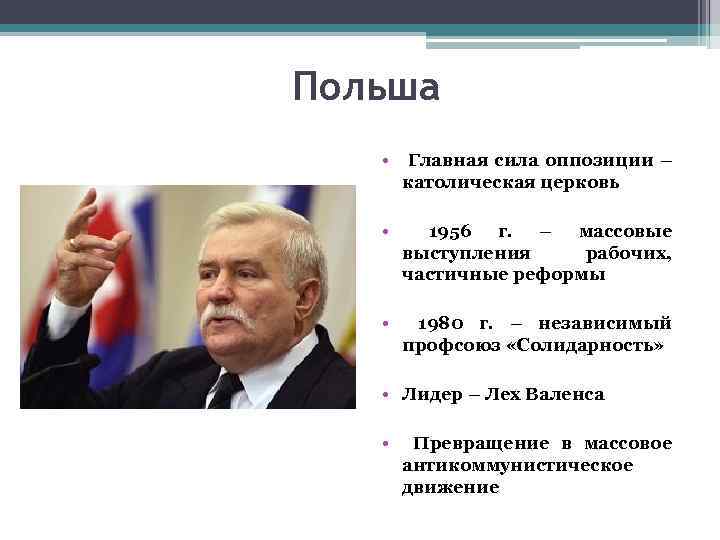 Польша

• Главная сила оппозиции – католическая церковь

• 1956 г. – массовые выступления рабочих, частичные реформы

• 1980 г. – независимый профсоюз «Солидарность»

• Лидер – Лех Валенса

• Превращение в массовое антикоммунистическое движение